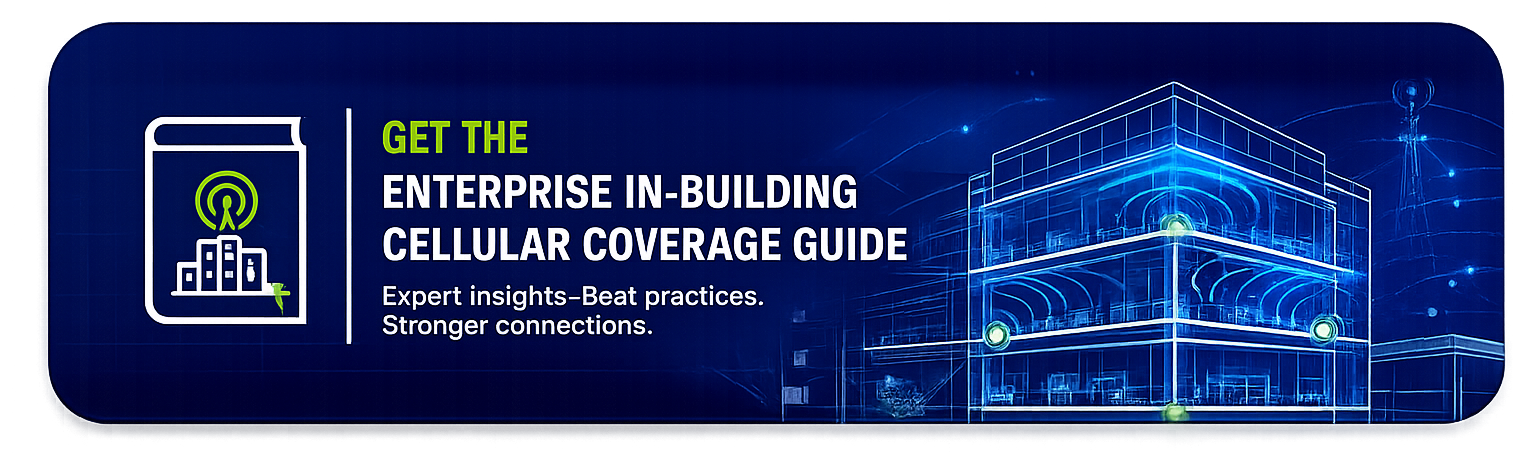 GET THE
ENTERPRISE IN-BUILDING
CELLULAR COVERAGE GUIDE

Expert insights–Beat practices.
Stronger connections.